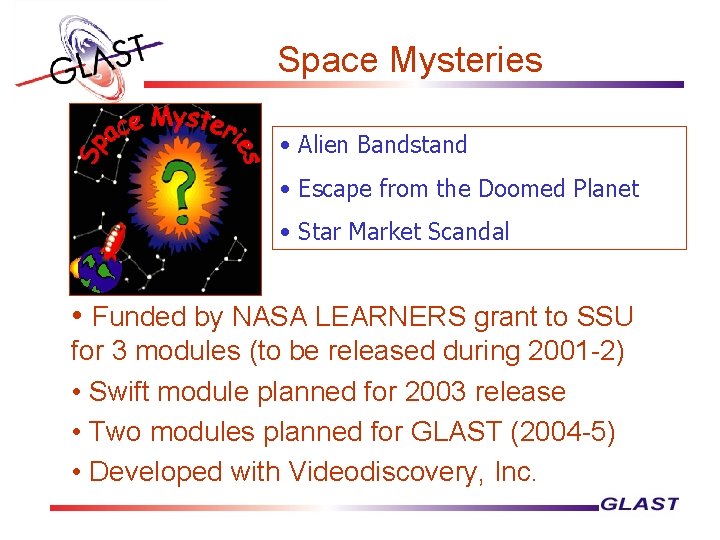 GLAST

Space Mysteries

Space Mysteries

?

• Alien Bandstand

• Escape from the Doomed Planet

• Star Market Scandal

• Funded by NASA LEARNERS grant to SSU for 3 modules (to be released during 2001-2)

• Swift module planned for 2003 release

• Two modules planned for GLAST (2004-5)

• Developed with Videodiscovery, Inc.

GLAST